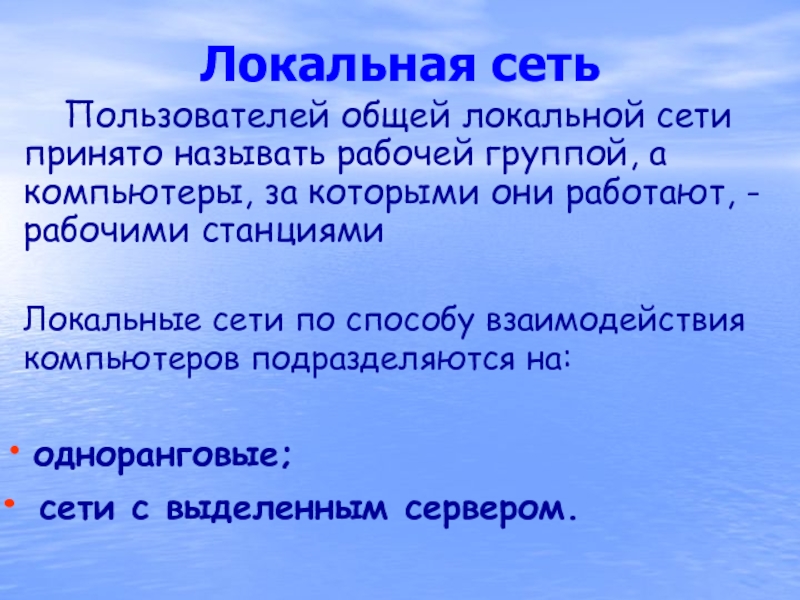 Локальная сеть

Пользователей общей локальной сети принято называть рабочей группой, а компьютеры, за которыми они работают, - рабочими станциями

Локальные сети по способу взаимодействия компьютеров подразделяются на:

• одноранговые;
• сети с выделенным сервером.